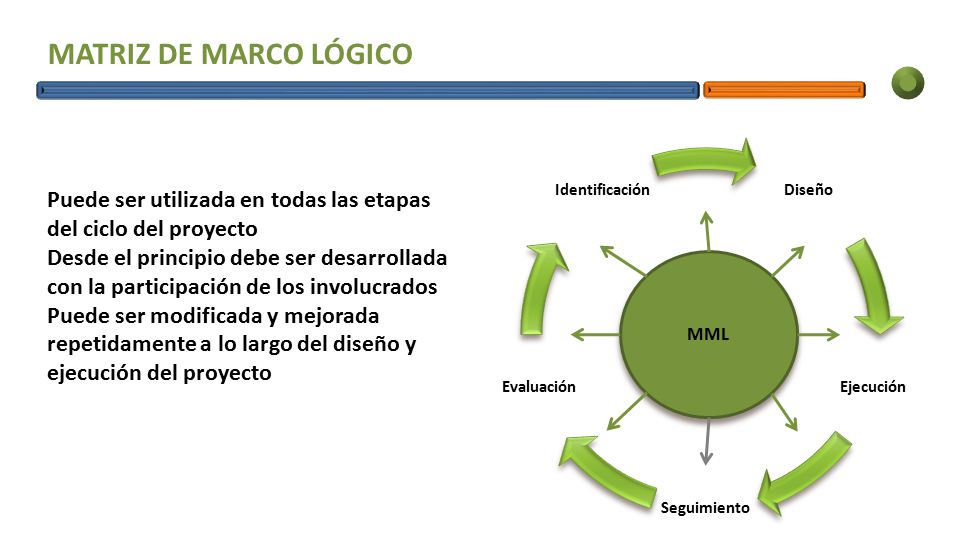 MATRIZ DE MARCO LÓGICO

Puede ser utilizada en todas las etapas del ciclo del proyecto
Desde el principio debe ser desarrollada con la participación de los involucrados
Puede ser modificada y mejorada repetidamente a lo largo del diseño y ejecución del proyecto

Identificación
Diseño
MML
Ejecución
Seguimiento
Evaluación